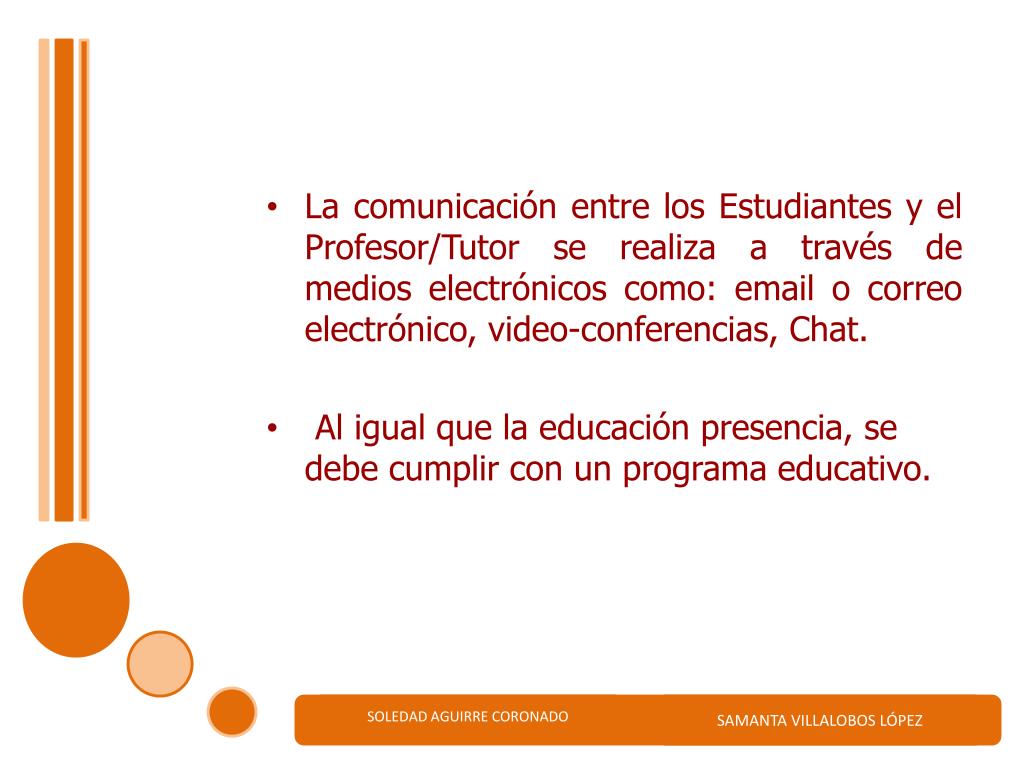 • La comunicación entre los Estudiantes y el Profesor/Tutor se realiza a través de medios electrónicos como: email o correo electrónico, video-conferencias, Chat.

• Al igual que la educación presencia, se debe cumplir con un programa educativo.

SOLEDAD AGUIRRE CORONADO

SAMANTA VILLALOBOS LÓPEZ